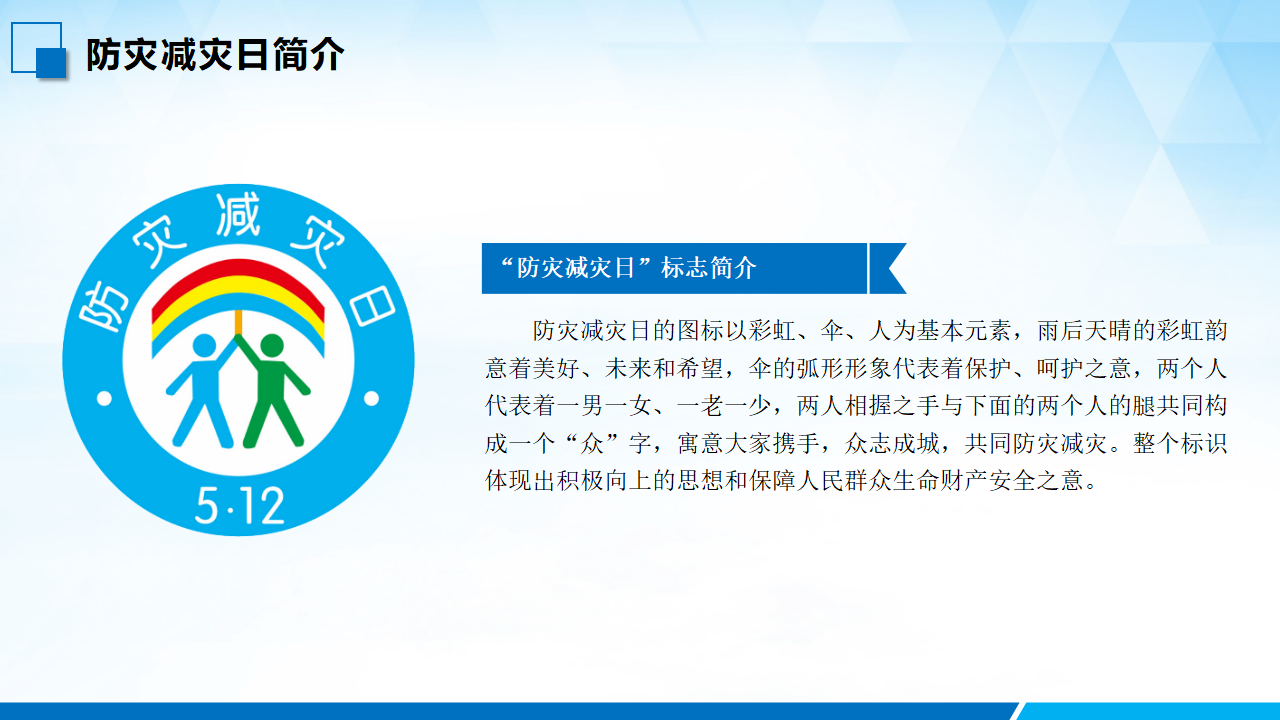 防灾减灾日简介

防灾减灾日

5·12

“防灾减灾日”标志简介

防灾减灾日的图标以彩虹、伞、人为基本元素，雨后天晴的彩虹韵意着美好、未来和希望，伞的弧形形象代表着保护、呵护之意，两个人代表着一男一女、一老一少，两人相握之手与下面的两个人的腿共同构成一个“众”字，寓意大家携手，众志成城，共同防灾减灾。整个标识体现出积极向上的思想和保障人民群众生命财产安全之意。